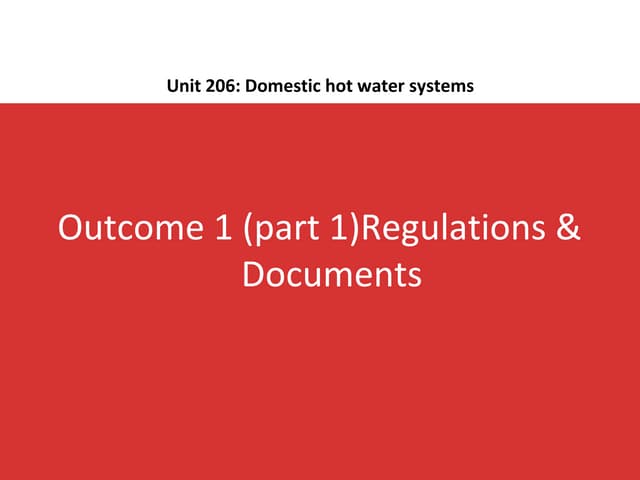 Unit 206: Domestic hot water systems

Outcome 1 (part 1)Regulations & Documents